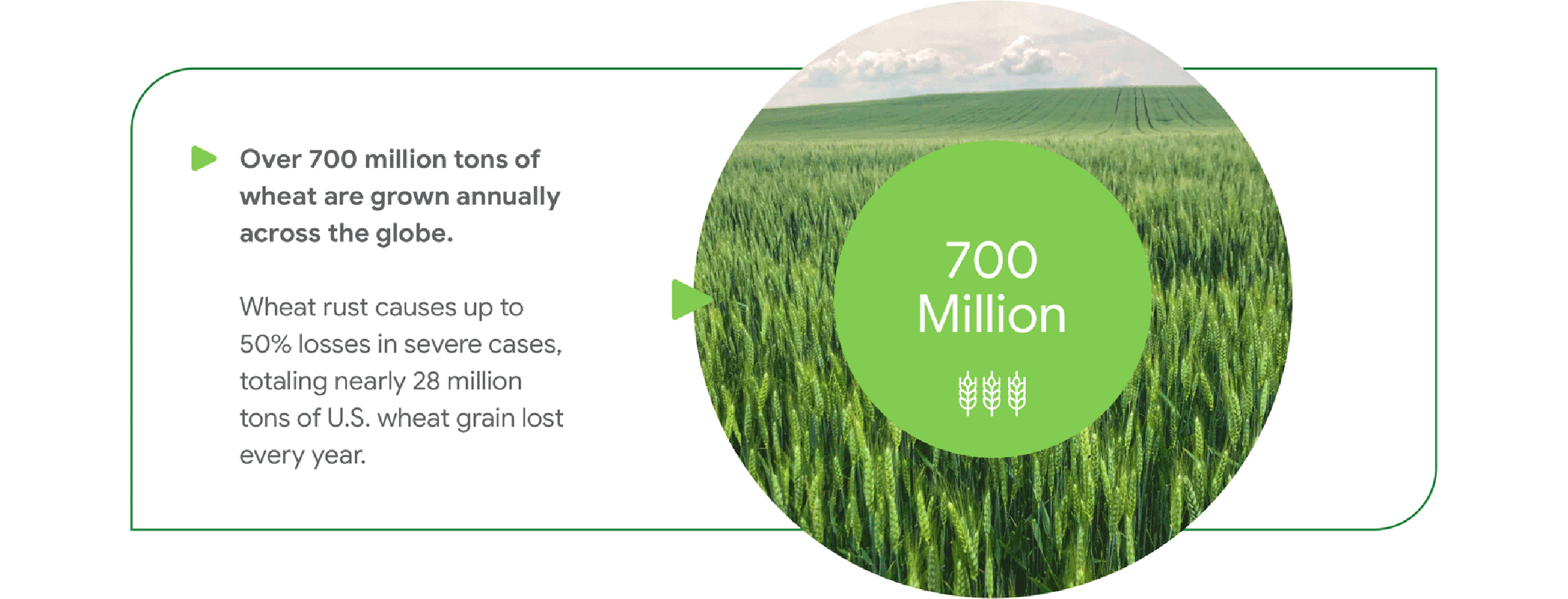 Over 700 million tons of wheat are grown annually across the globe.

Wheat rust causes up to 50% losses in severe cases, totaling nearly 28 million tons of U.S. wheat grain lost every year.

700 Million